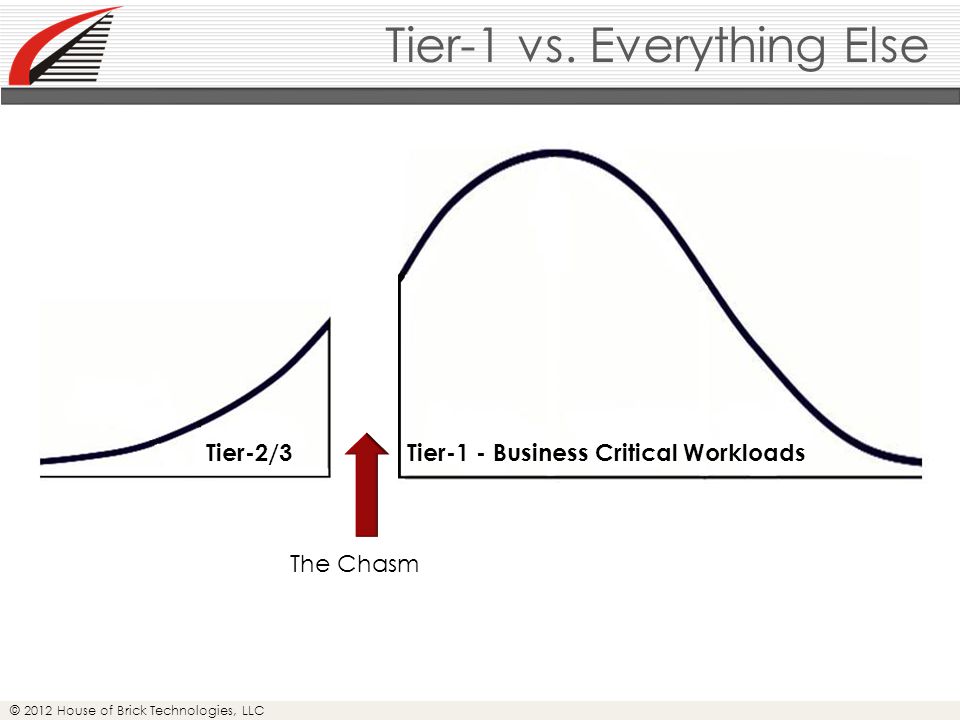 Tier-1 vs. Everything Else

Tier-2/3

Tier-1 - Business Critical Workloads

The Chasm

© 2012 House of Brick Technologies, LLC